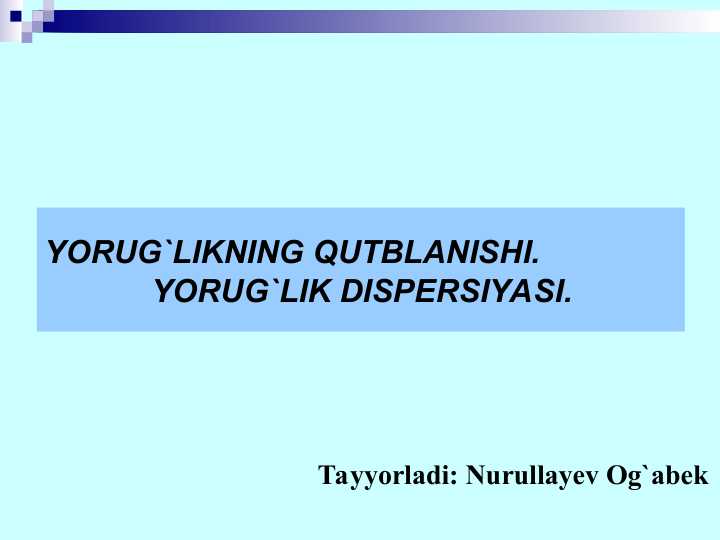 YORUG`LIKNING QUTBLANISHI.
YORUG`LIK DISPERSIYASI.

Tayyorladi: Nurullayev Og`abek